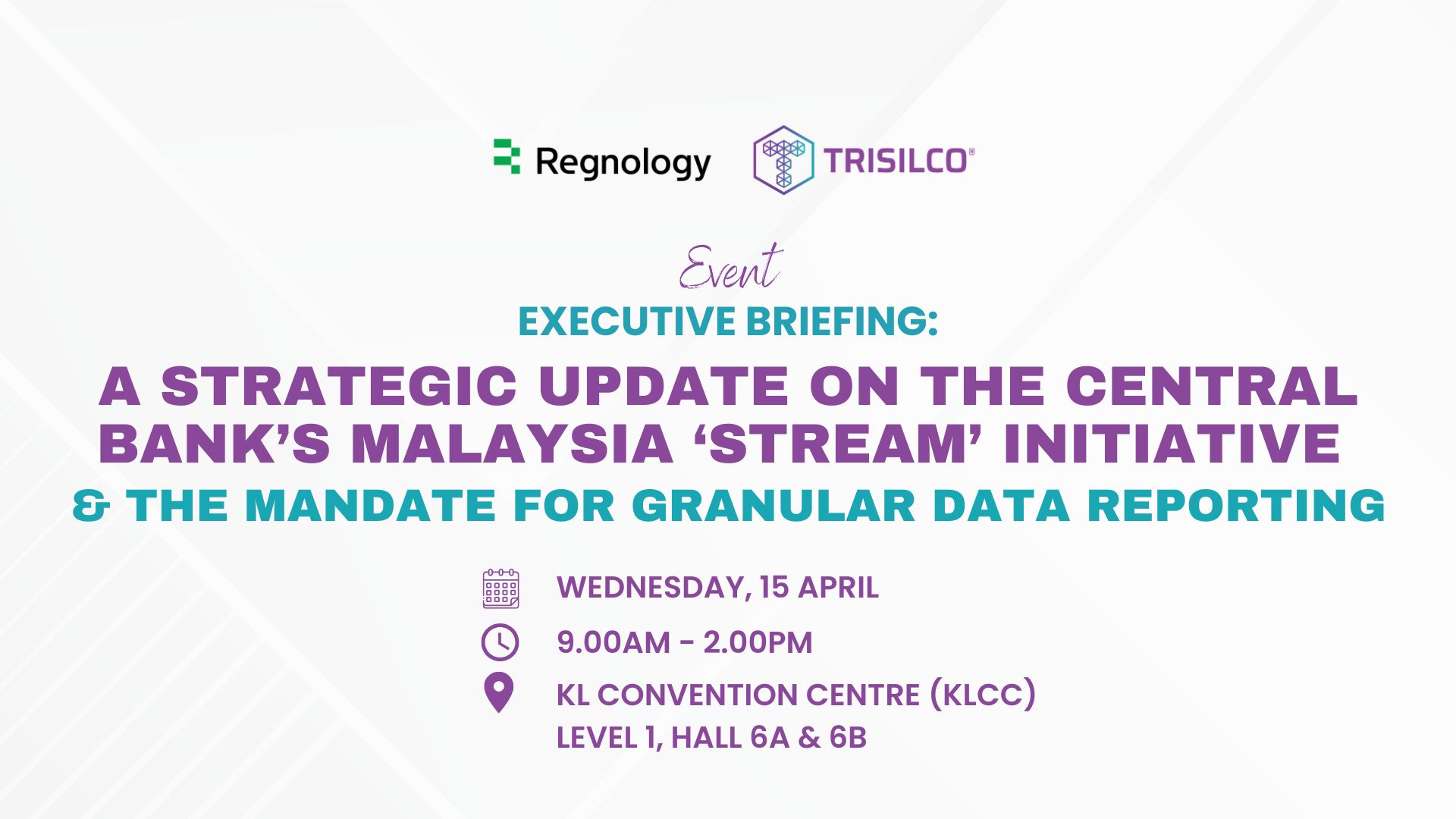 Regnology TRISILCO®

Event

EXECUTIVE BRIEFING:

A STRATEGIC UPDATE ON THE CENTRAL BANK'S MALAYSIA 'STREAM' INITIATIVE

& THE MANDATE FOR GRANULAR DATA REPORTING

WEDNESDAY, 15 APRIL

9.00AM - 2.00PM

KL CONVENTION CENTRE (KLCC)
LEVEL 1, HALL 6A & 6B